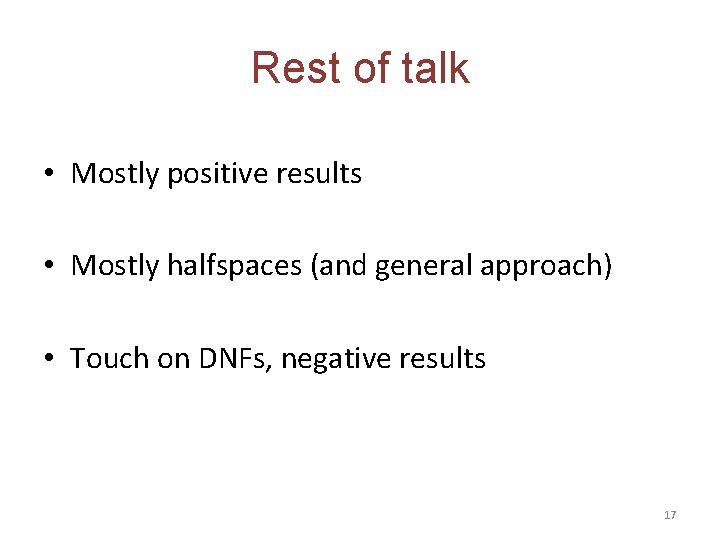 Rest of talk

• Mostly positive results

• Mostly halfspaces (and general approach)

• Touch on DNFs, negative results

17